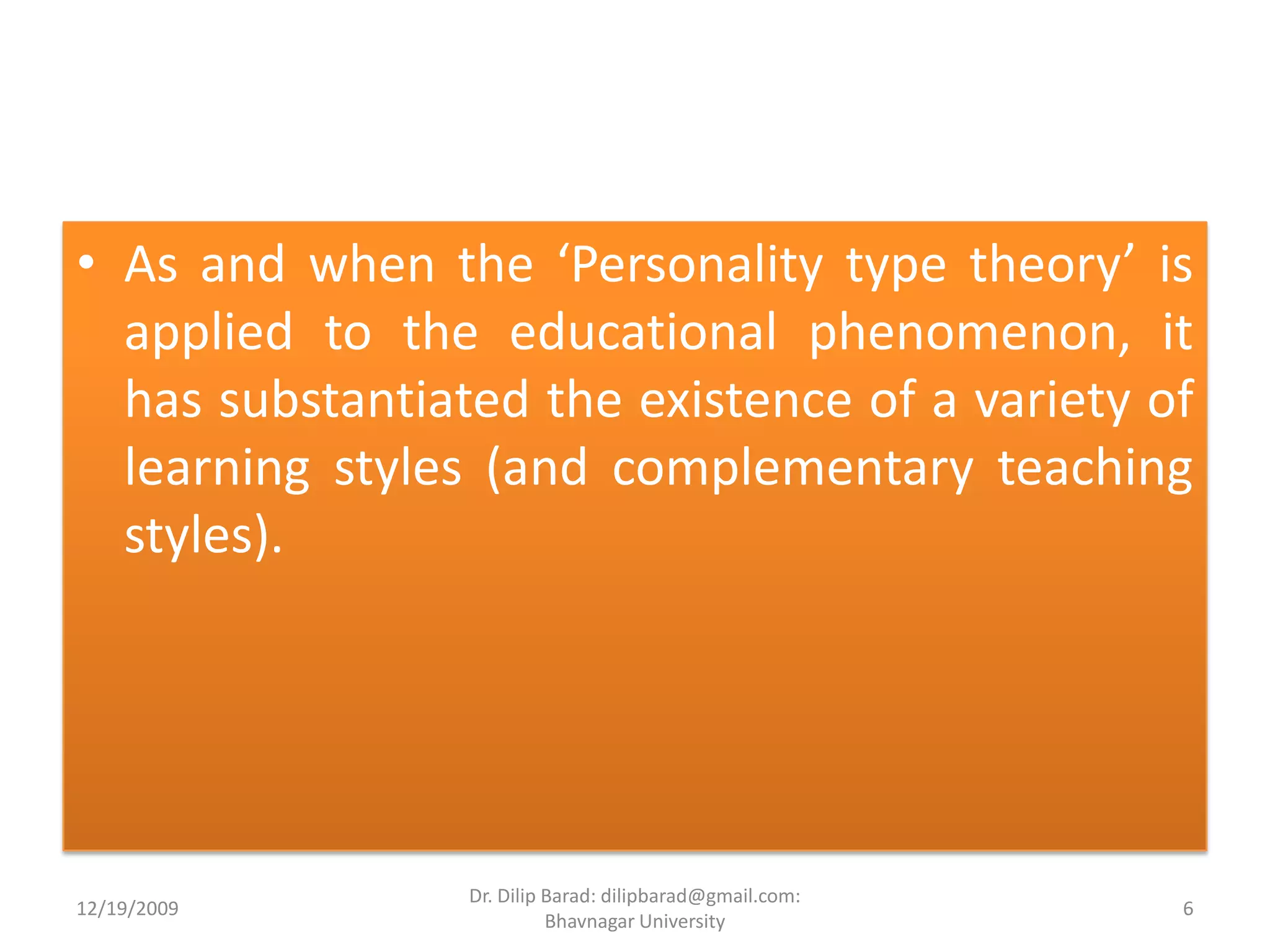 • As and when the ‘Personality type theory’ is applied to the educational phenomenon, it has substantiated the existence of a variety of learning styles (and complementary teaching styles).

12/19/2009

Dr. Dilip Barad: dilipbarad@gmail.com: Bhavnagar University

6